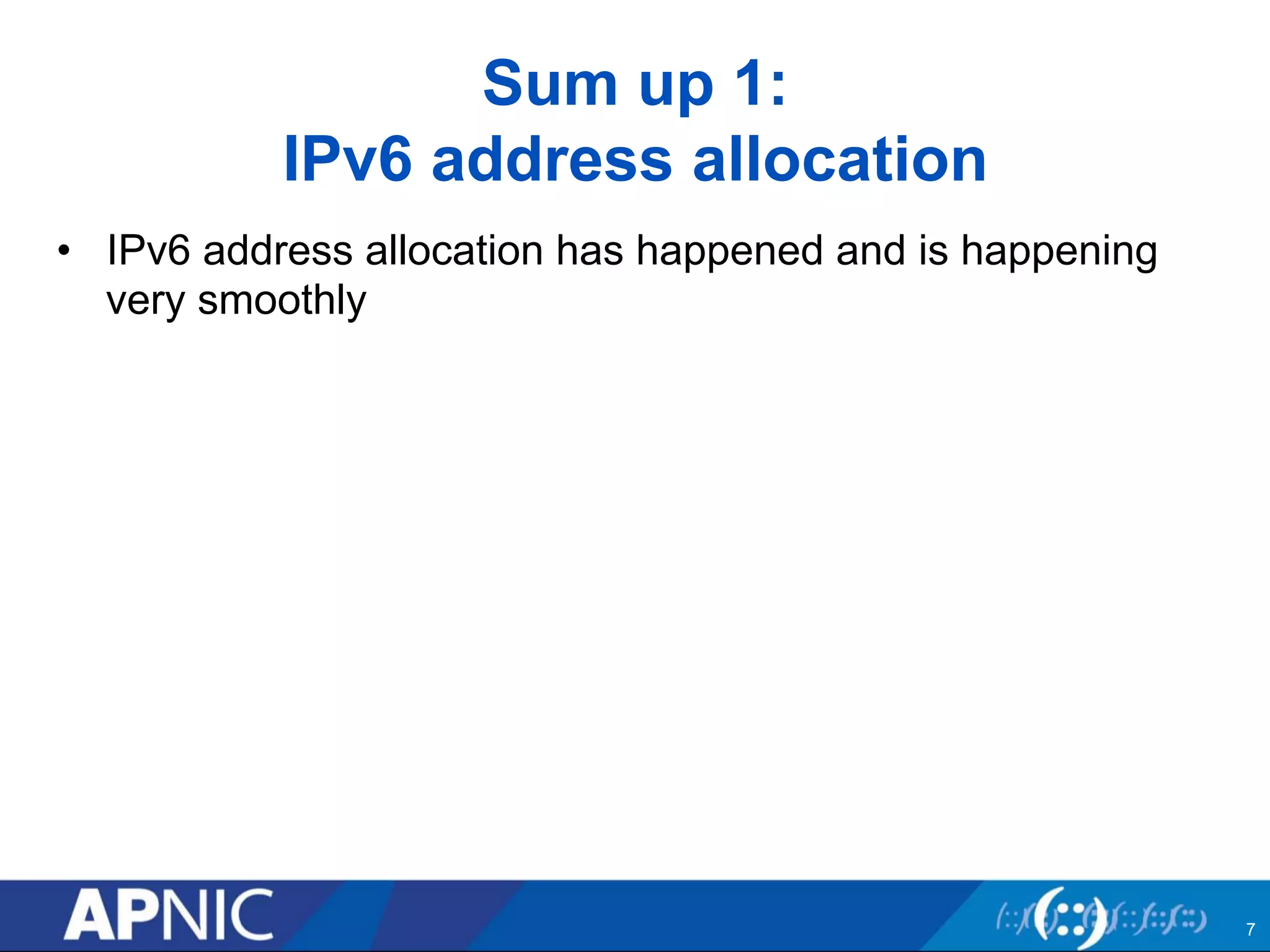 Sum up 1:
IPv6 address allocation

• IPv6 address allocation has happened and is happening very smoothly

APNIC

7